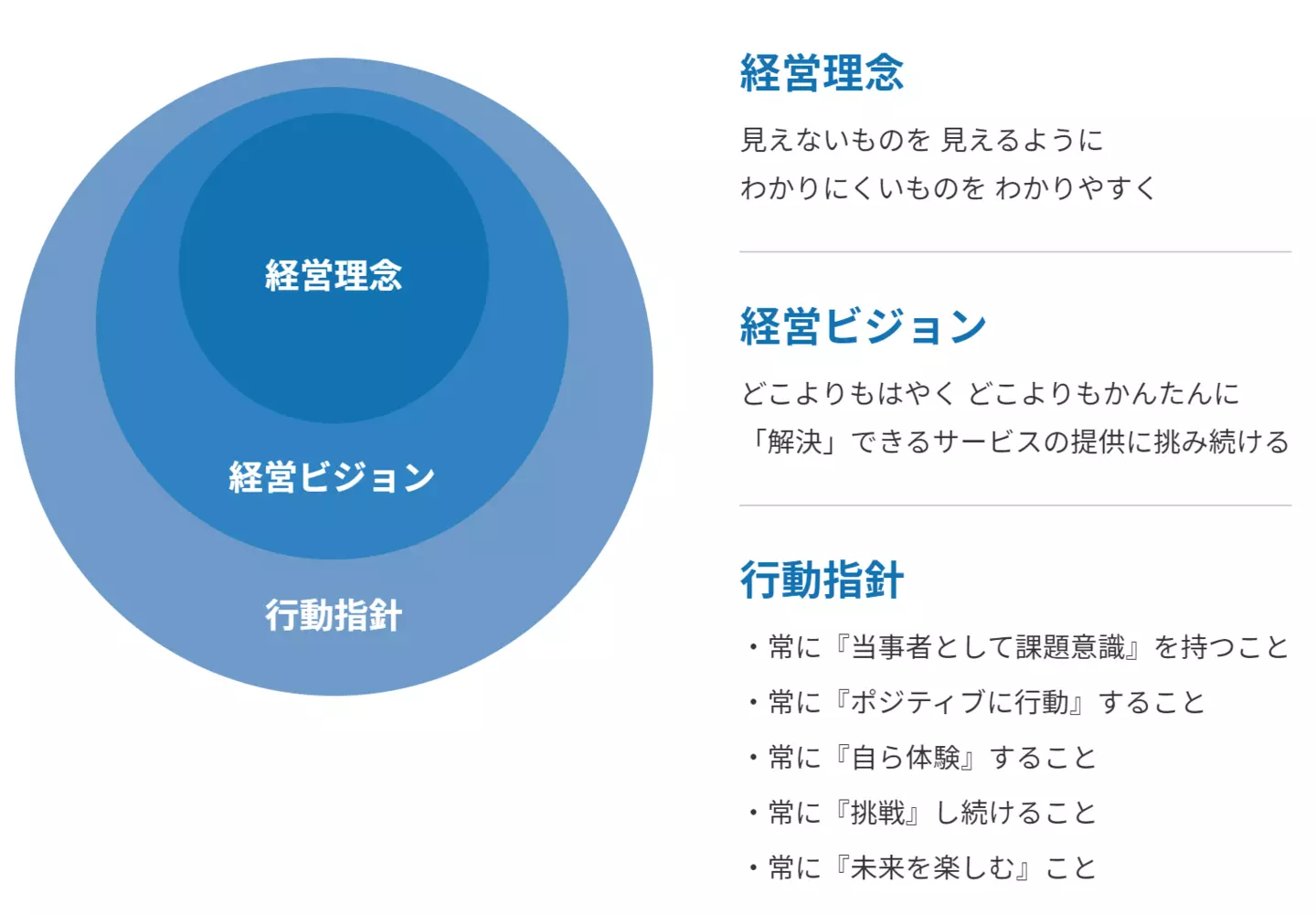 経営理念

経営ビジョン

行動指針

経営理念

見えないものを 見えるように
わかりにくいものを わかりやすく

経営ビジョン

どこよりもはやく どこよりもかんたんに
「解決」できるサービスの提供に挑み続ける

行動指針

・常に『当事者として課題意識』を持つこと
・常に『ポジティブに行動』すること
・常に『自ら体験』すること
・常に『挑戦』し続けること
・常に『未来を楽しむ』こと